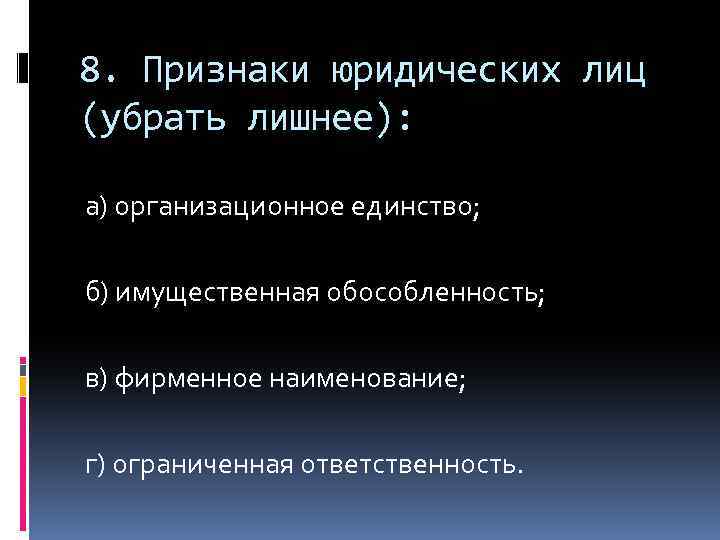 8. Признаки юридических лиц (убрать лишнее):

а) организационное единство;

б) имущественная обособленность;

в) фирменное наименование;

г) ограниченная ответственность.